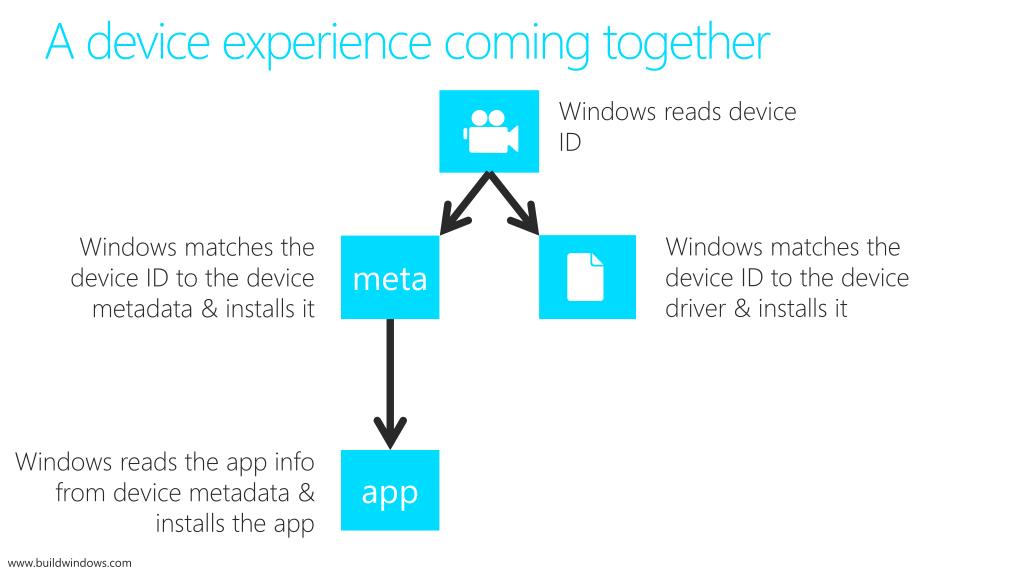 A device experience coming together

Windows reads device ID

Windows matches the device ID to the device metadata & installs it

meta

Windows matches the device ID to the device driver & installs it

Windows reads the app info from device metadata & installs the app

app

www.buildwindows.com